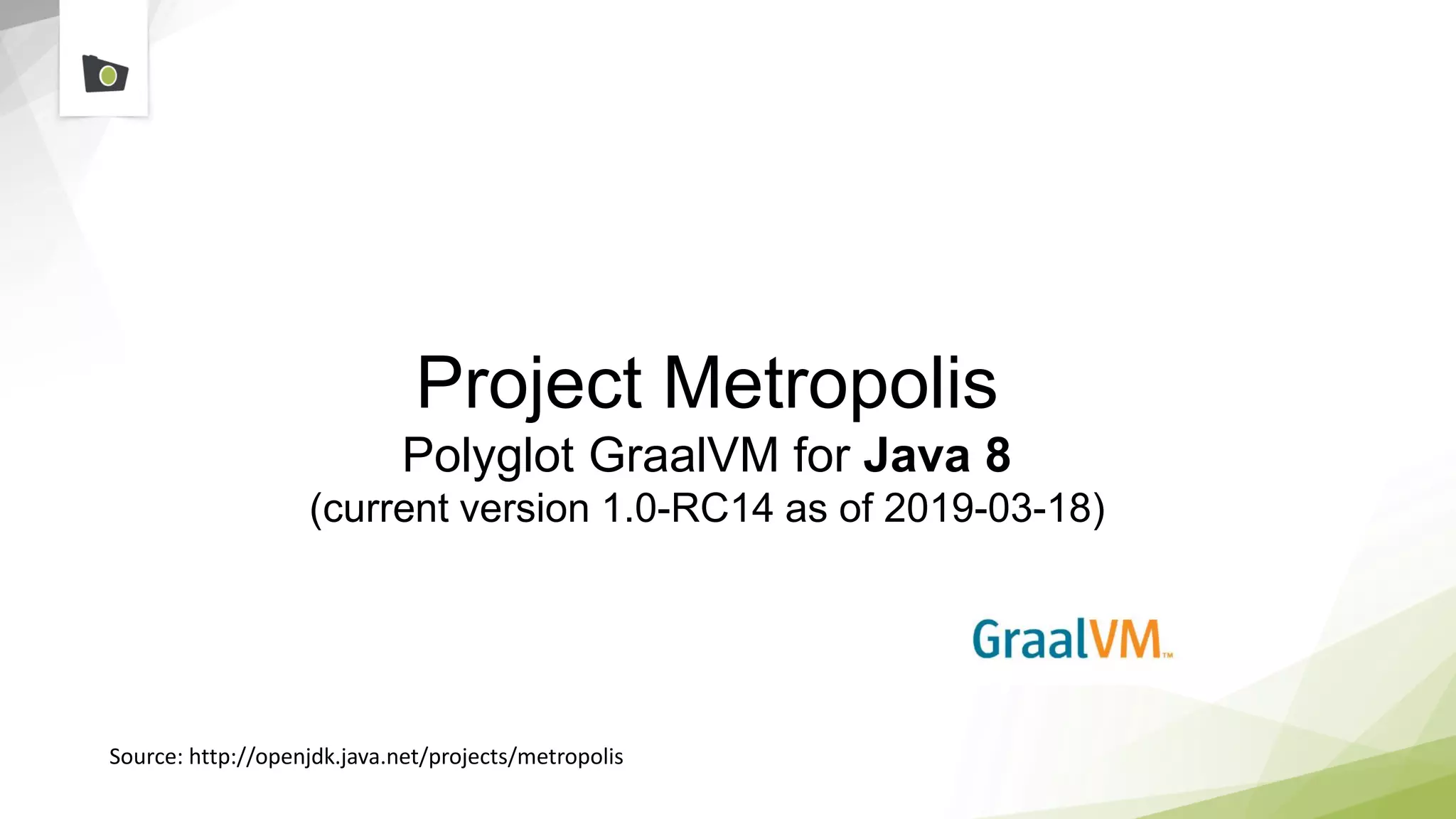 Project Metropolis
Polyglot GraalVM for Java 8
(current version 1.0-RC14 as of 2019-03-18)

GraalVM™

Source: http://openjdk.java.net/projects/metropolis